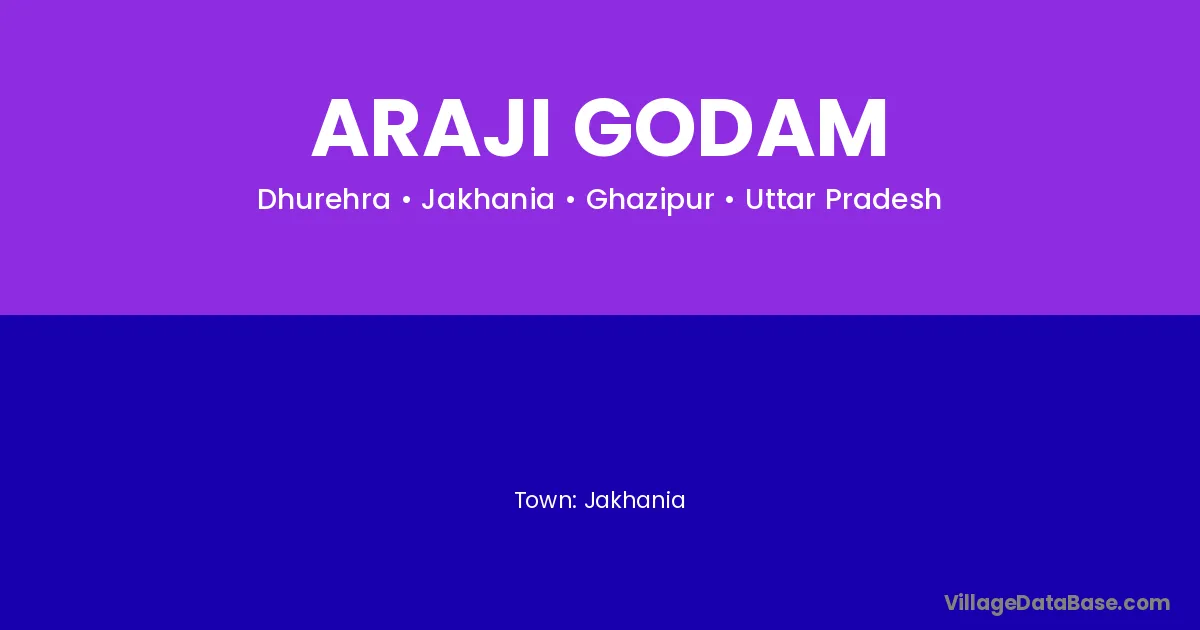 ARAJI GODAM

Dhurehra • Jakhania • Ghazipur • Uttar Pradesh

Town: Jakhania

VillageDataBase.com